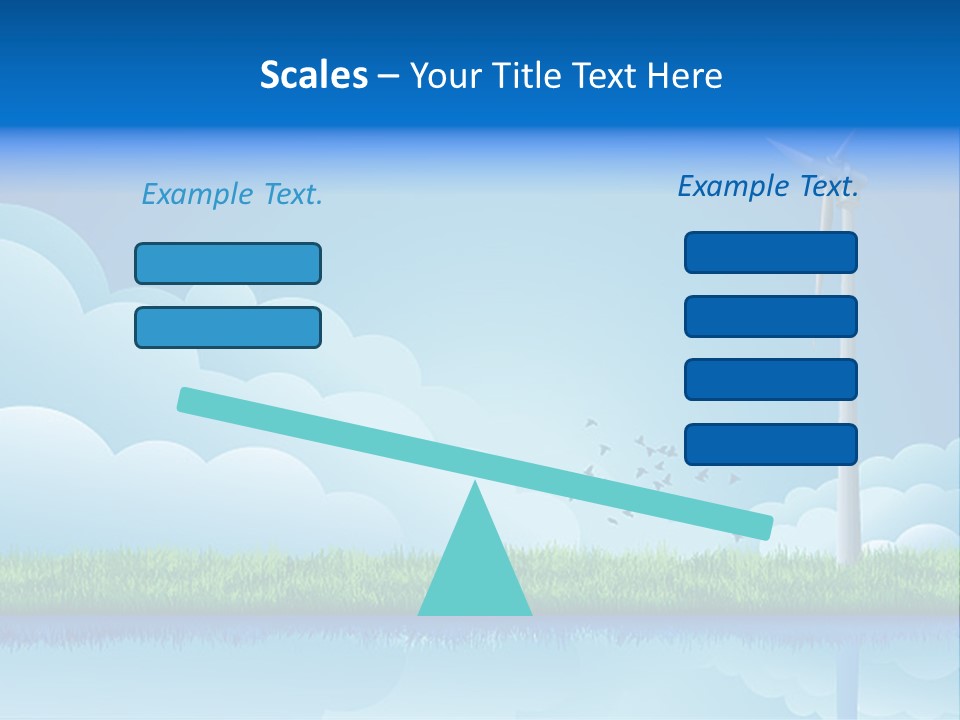 Scales – Your Title Text Here

Example Text.

Example Text.